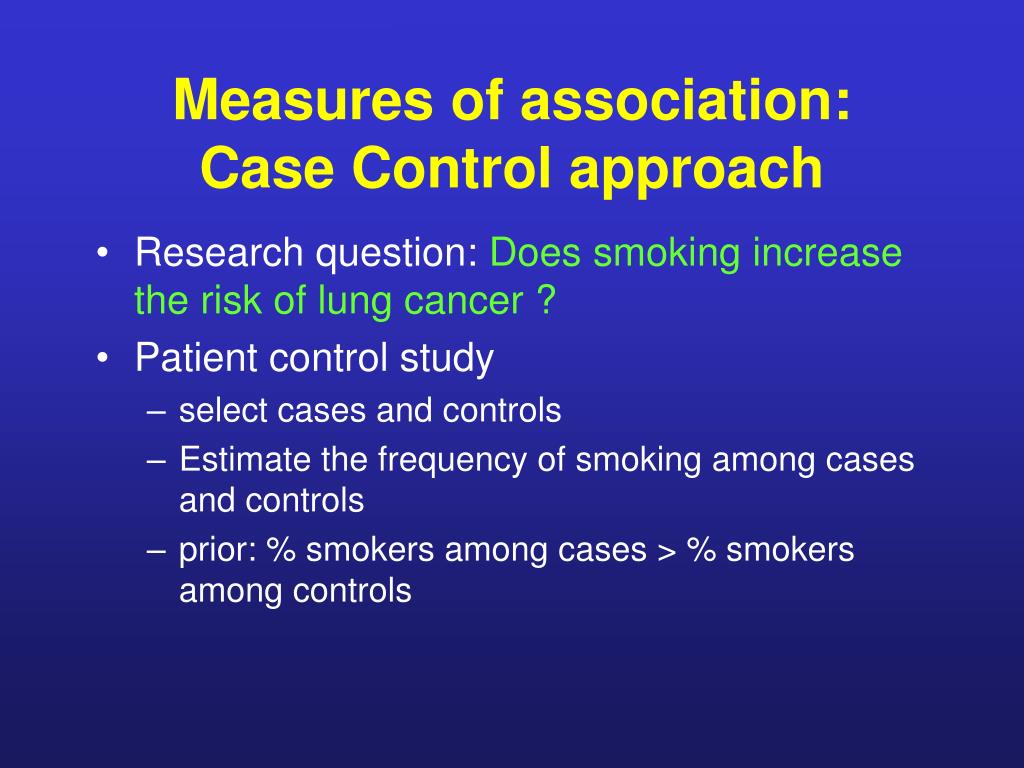 Measures of association:
Case Control approach

• Research question: Does smoking increase the risk of lung cancer ?
• Patient control study
– select cases and controls
– Estimate the frequency of smoking among cases and controls
– prior: % smokers among cases > % smokers among controls